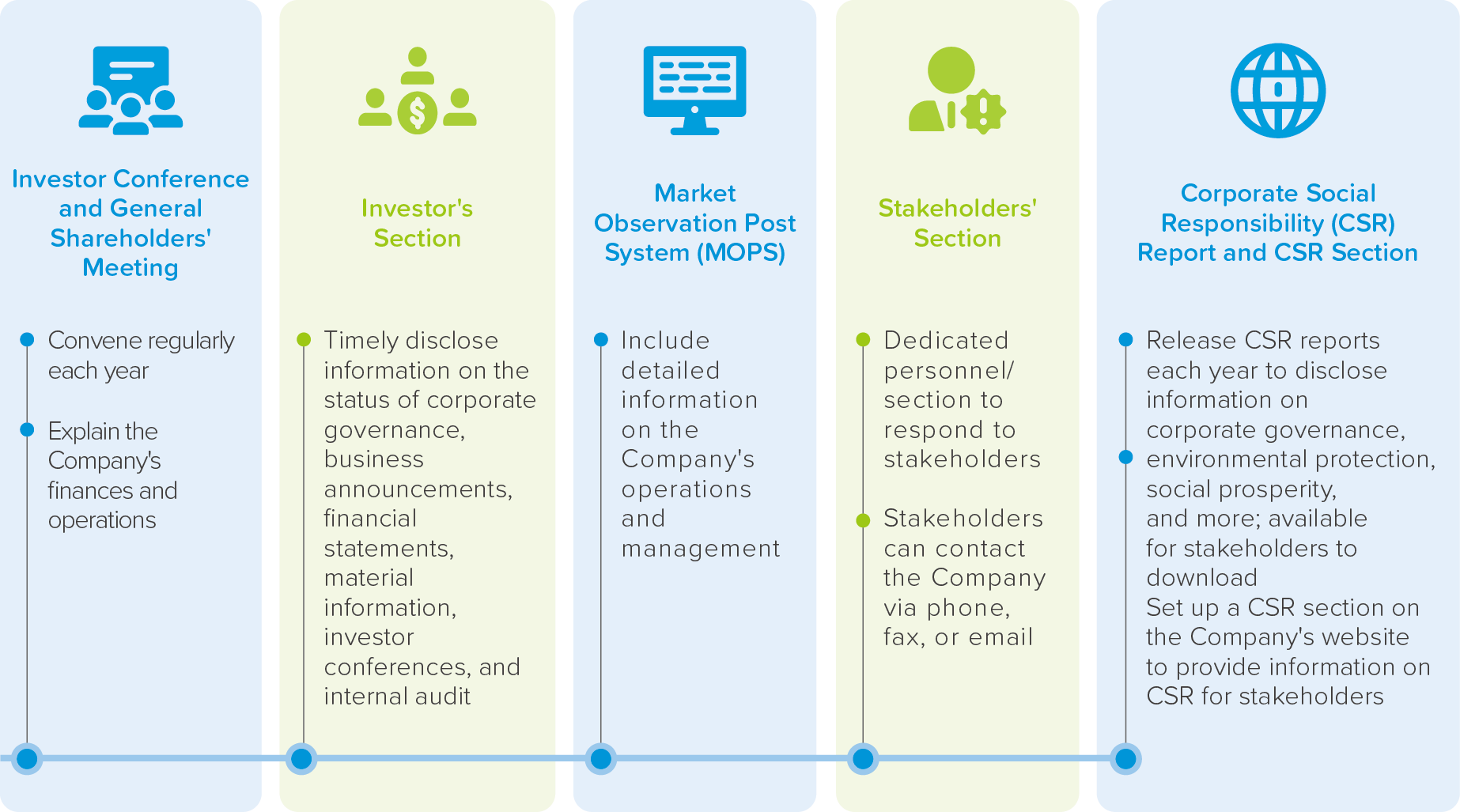 Investor Conference and General Shareholders' Meeting

Convene regularly each year

Explain the Company's finances and operations

Investor's Section

Timely disclose information on the status of corporate governance, business announcements, financial statements, material information, investor conferences, and internal audit

Market Observation Post System (MOPS)

Include detailed information on the Company's operations and management

Stakeholders' Section

Dedicated personnel/ section to respond to stakeholders

Stakeholders can contact the Company via phone, fax, or email

Corporate Social Responsibility (CSR) Report and CSR Section

Release CSR reports each year to disclose information on corporate governance, environmental protection, social prosperity, and more; available for stakeholders to download

Set up a CSR section on the Company's website to provide information on CSR for stakeholders